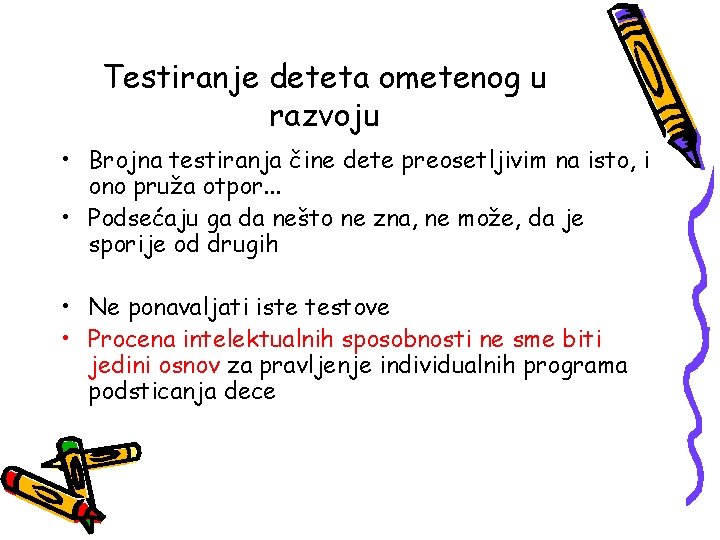 Testiranje deteta ometenog u razvoju

• Brojna testiranja čine dete preosetljivim na isto, i ono pruža otpor...
• Podsećaju ga da nešto ne zna, ne može, da je sporije od drugih

• Ne ponavaljati iste testove
• Procena intelektualnih sposobnosti ne sme biti jedini osnov za pravljenje individualnih programa podsticanja dece